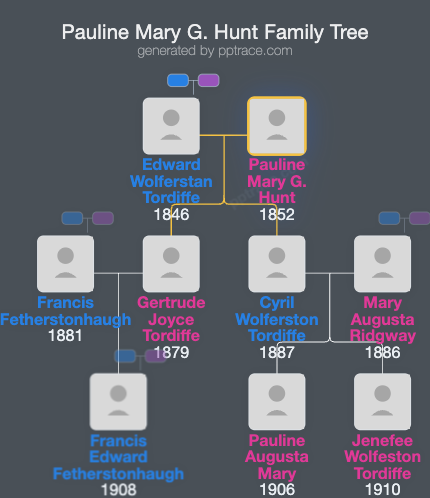 Pauline Mary G. Hunt Family Tree
generated by pptrace.com

Edward Wolferstan Tordiffe
1846

Pauline Mary G. Hunt
1852

Francis Fetherstonhaugh
1881

Gertrude Joyce Tordiffe
1879

Cyril Wolferston Tordiffe
1887

Mary Augusta Ridgway
1886

Francis Edward Fetherstonhaugh
1908

Pauline Augusta Mary
1906

Jenefee Wolfeston Tordiffe
1910